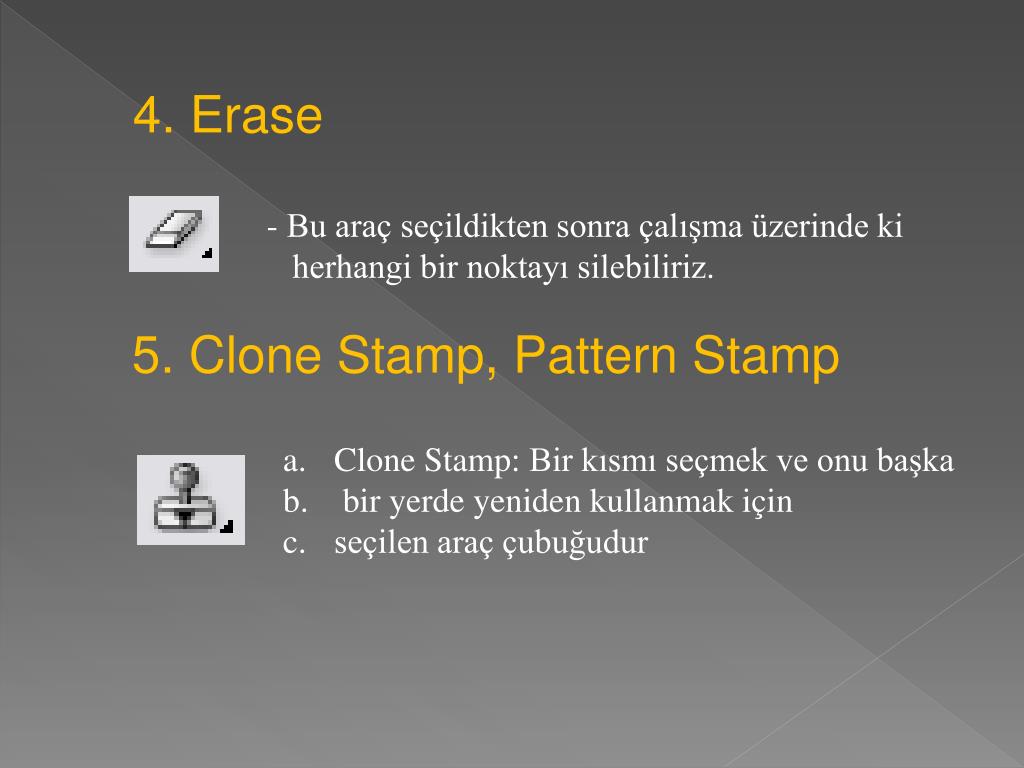 4. Erase

- Bu araç seçildikten sonra çalışma üzerinde ki herhangi bir noktayı silebiliriz.

5. Clone Stamp, Pattern Stamp

a. Clone Stamp: Bir kısmı seçmek ve onu başka
b. bir yerde yeniden kullanmak için
c. seçilen araç çubuğudur